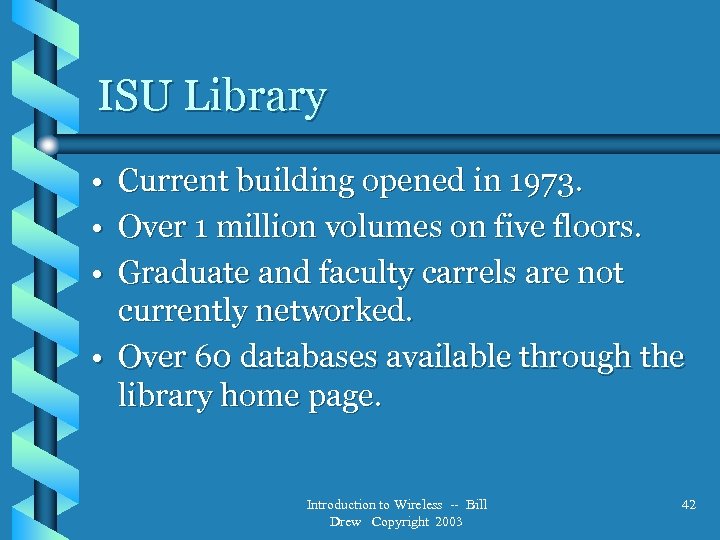 ISU Library

• Current building opened in 1973.
• Over 1 million volumes on five floors.
• Graduate and faculty carrels are not currently networked.
• Over 60 databases available through the library home page.

Introduction to Wireless -- Bill Drew Copyright 2003

42